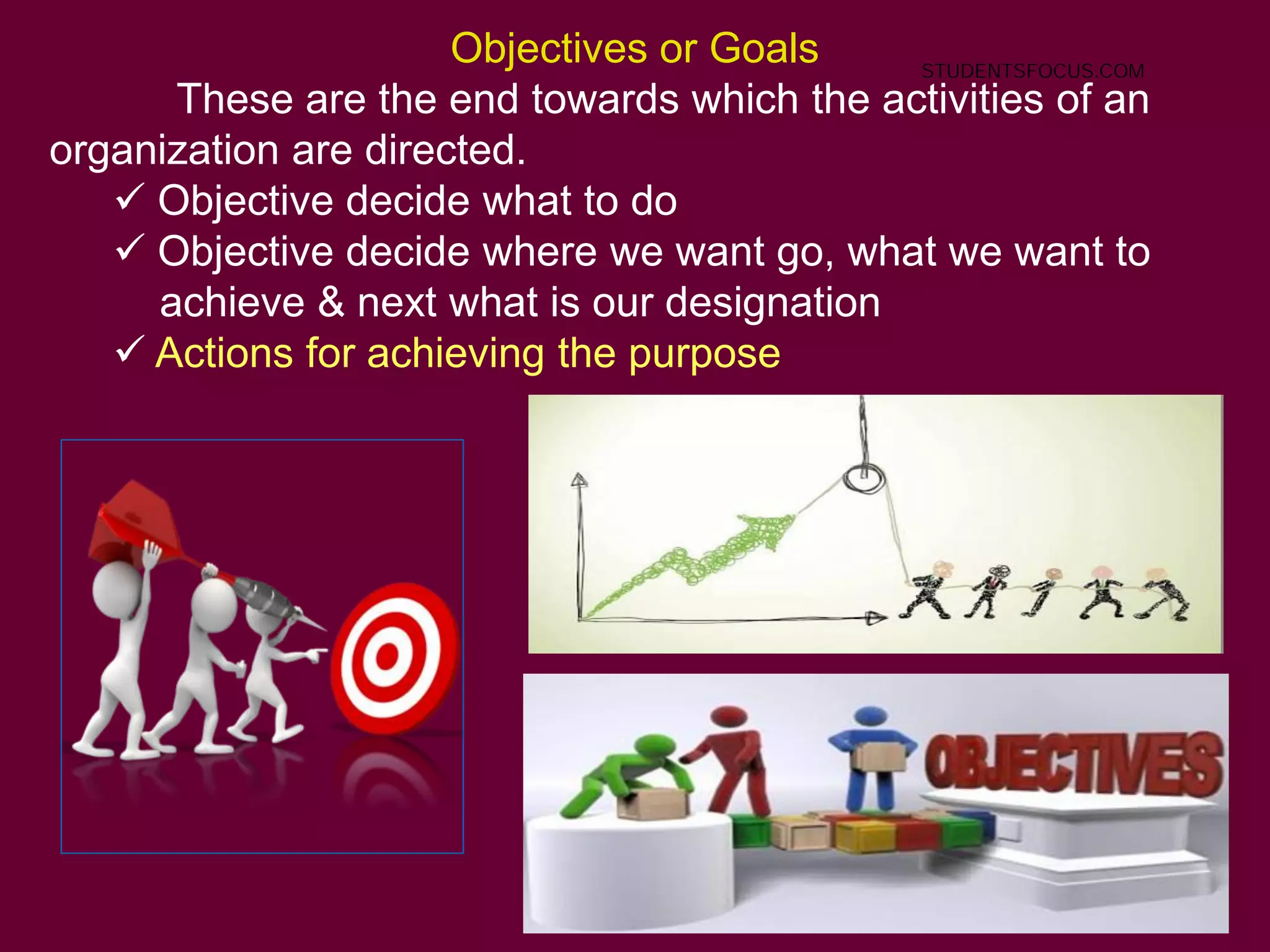 Objectives or Goals

STUDENTSFOCUS.COM

These are the end towards which the activities of an organization are directed.

✓ Objective decide what to do
✓ Objective decide where we want go, what we want to achieve & next what is our designation
✓ Actions for achieving the purpose

OBJECTIVES